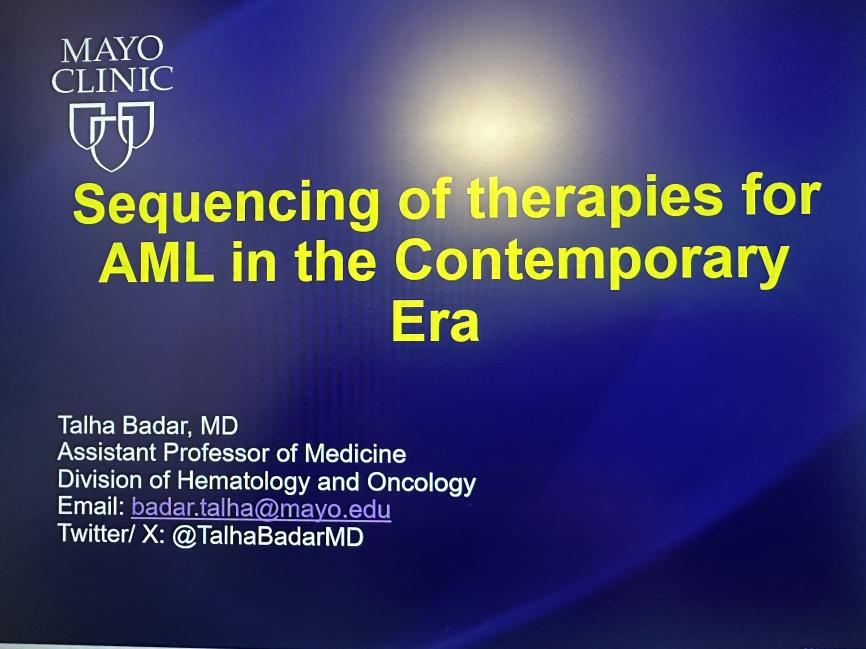 MAYO CLINIC

Sequencing of therapies for AML in the Contemporary Era

Talha Badar, MD
Assistant Professor of Medicine
Division of Hematology and Oncology
Email: badar.talha@mayo.edu
Twitter/ X: @TalhaBadarMD